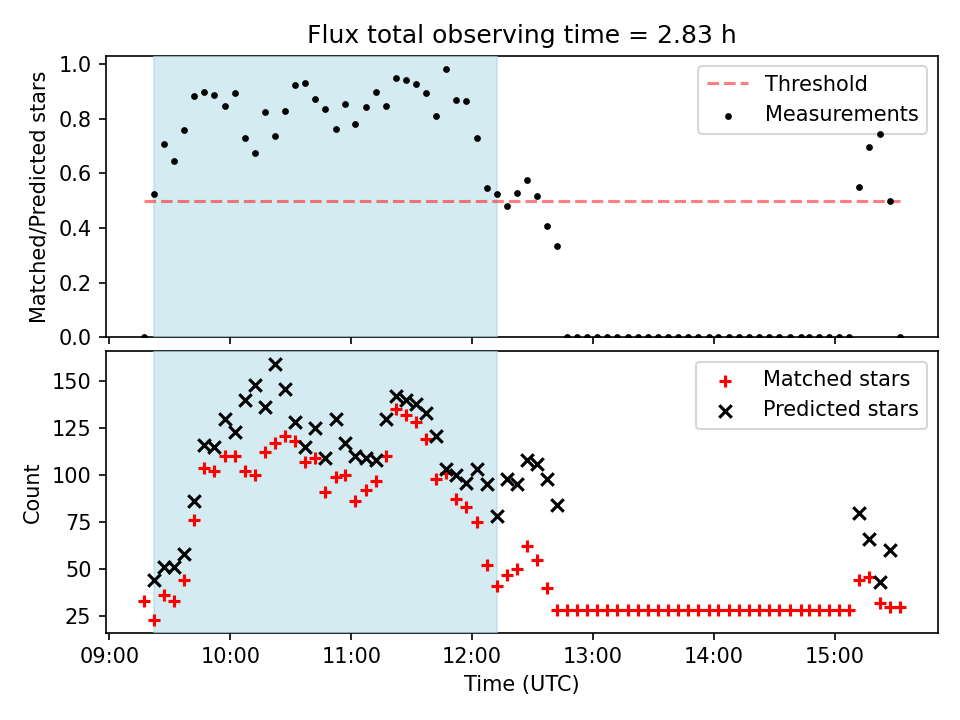 Flux total observing time = 2.83 h

Matched/Predicted stars

1.0
0.8
0.6
0.4
0.2
0.0

Threshold
Measurements

Count

150
125
100
75
50
25

Matched stars
Predicted stars

09:00 10:00 11:00 12:00 13:00 14:00 15:00

Time (UTC)